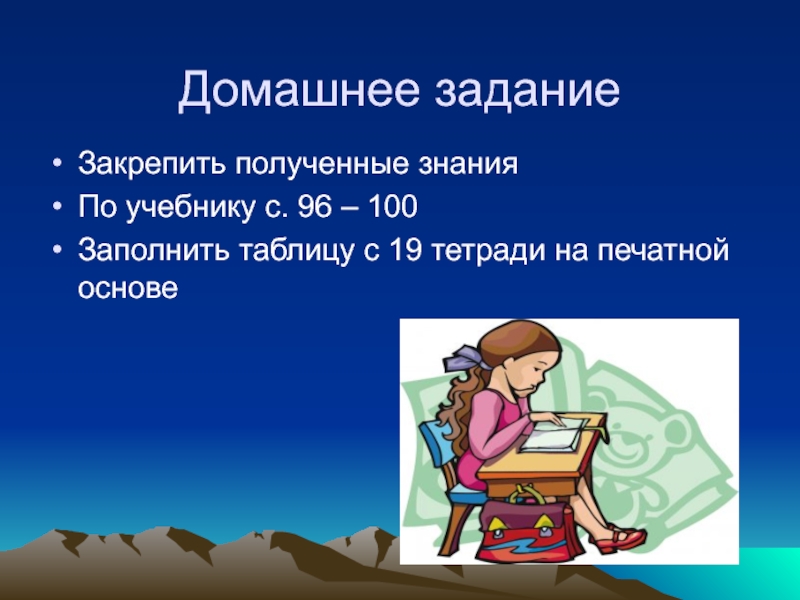 Домашнее задание

• Закрепить полученные знания
• По учебнику с. 96 – 100
• Заполнить таблицу с 19 тетради на печатной основе